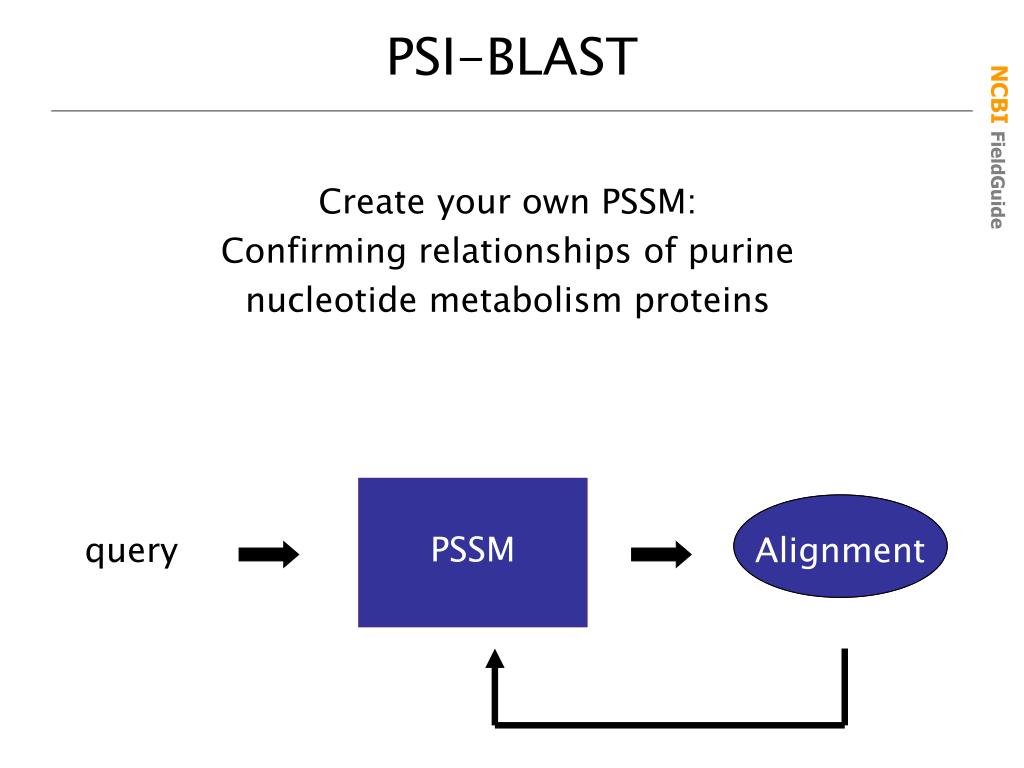 PSI-BLAST

NCBI FieldGuide

Create your own PSSM:
Confirming relationships of purine nucleotide metabolism proteins

query

PSSM

Alignment